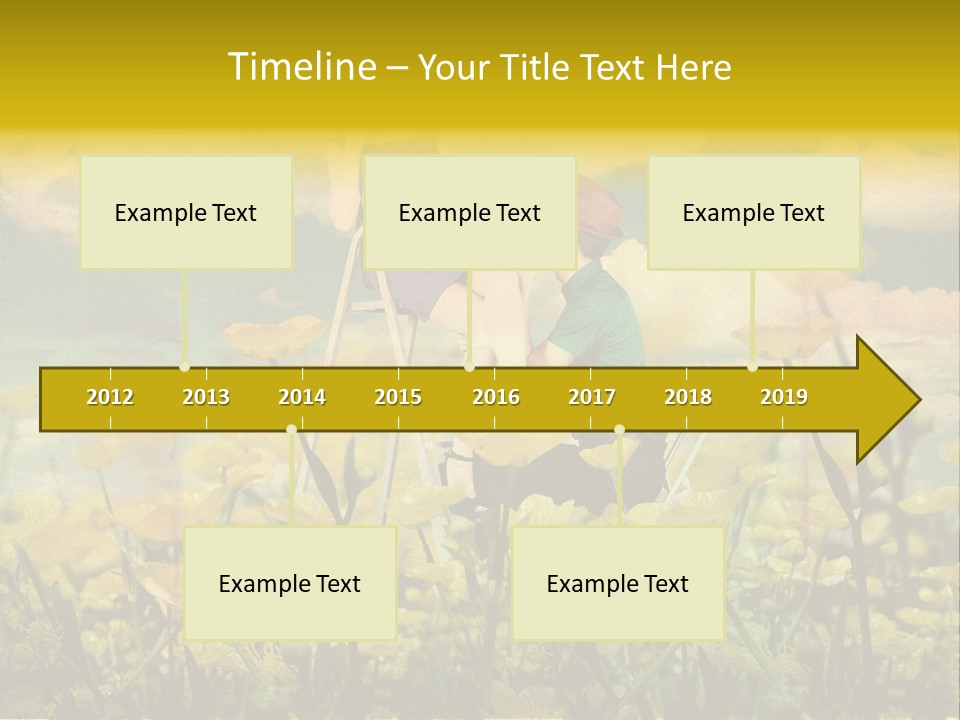 Timeline – Your Title Text Here

Example Text

Example Text

Example Text

2012 2013 2014 2015 2016 2017 2018 2019

Example Text

Example Text